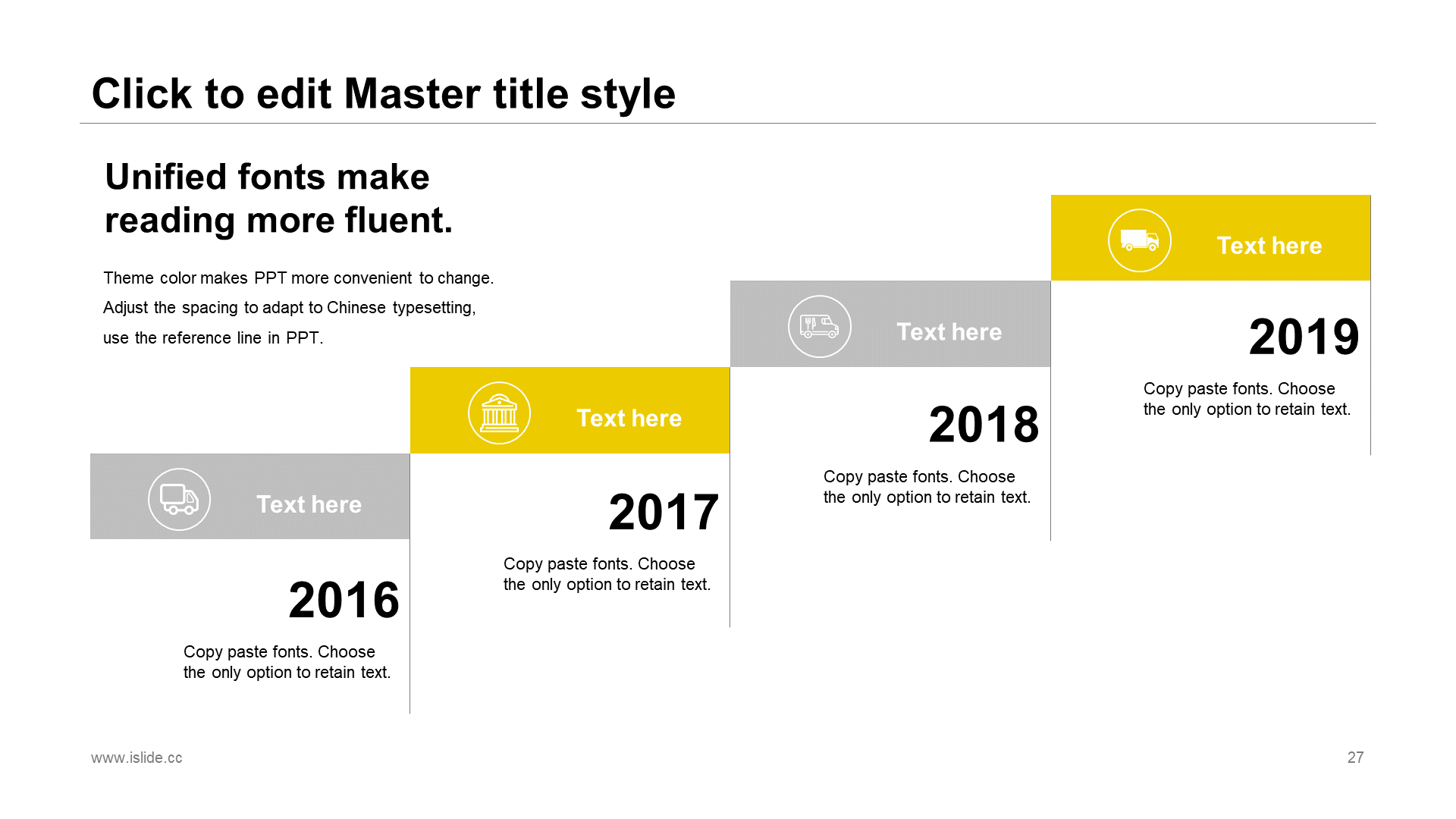 Click to edit Master title style

Unified fonts make reading more fluent.

Theme color makes PPT more convenient to change. Adjust the spacing to adapt to Chinese typesetting, use the reference line in PPT.

Text here

2016

Copy paste fonts. Choose the only option to retain text.

Text here

2017

Copy paste fonts. Choose the only option to retain text.

Text here

2018

Copy paste fonts. Choose the only option to retain text.

Text here

2019

Copy paste fonts. Choose the only option to retain text.

www.islide.cc

27